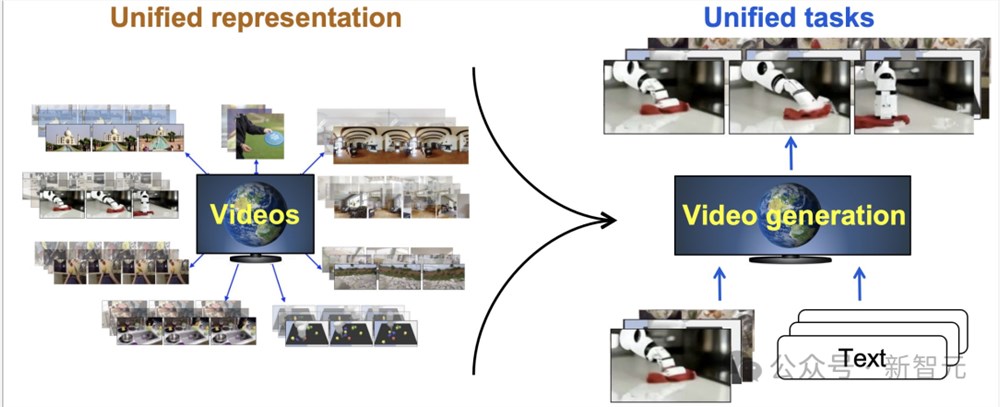 Unified representation

Videos

Unified tasks

Video generation

Text

公众号 · 新智元